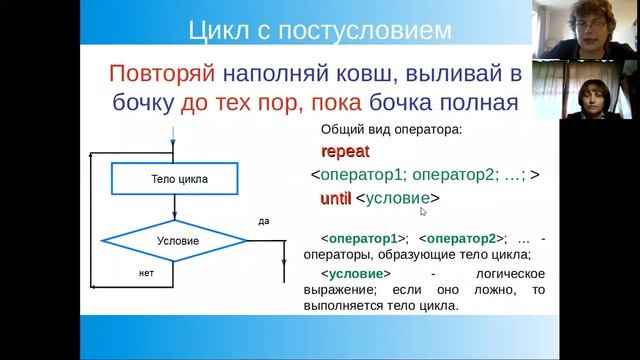 Цикл с постусловием

Повторяй наполняй ковш, выливай в бочку до тех пор, пока бочка полная

Тело цикла

Условие

да

нет

Общий вид оператора:

repeat

<оператор1; оператор2; …; >

until <условие>

<оператор1>; <оператор2>; … - операторы, образующие тело цикла;

<условие> - логическое выражение; если оно ложно, то выполняется тело цикла.